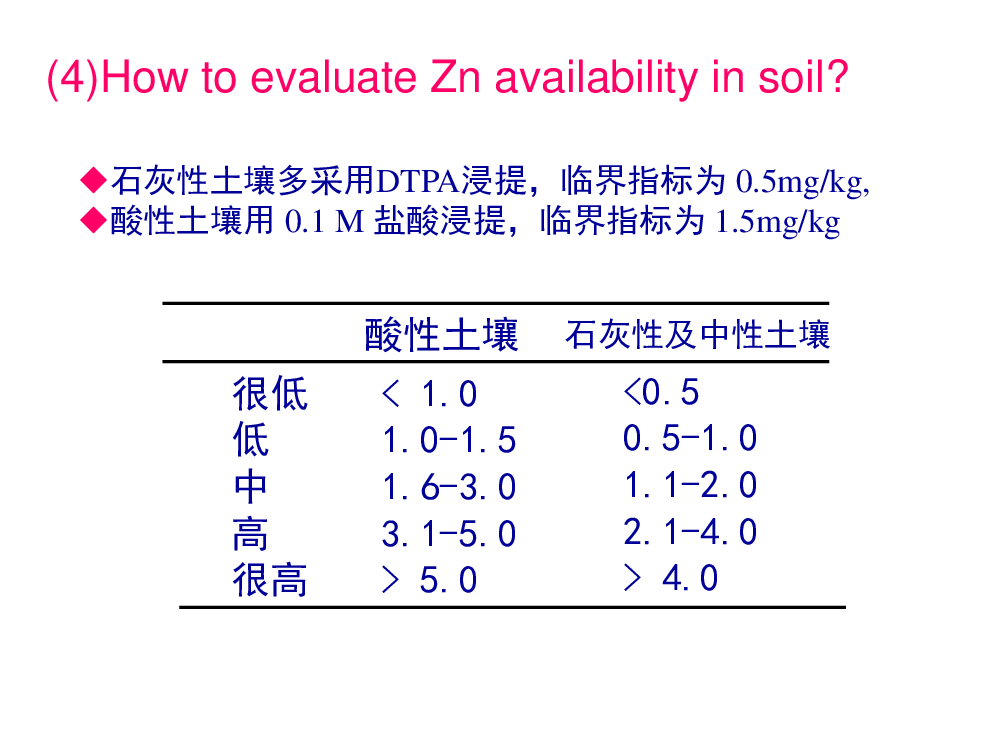 (4)How to evaluate Zn availability in soil?

◆石灰性土壤多采用DTPA浸提，临界指标为 0.5mg/kg,
◆酸性土壤用 0.1 M 盐酸浸提，临界指标为 1.5mg/kg

| | 酸性土壤 | 石灰性及中性土壤 |
|---|---|---|
| 很低 | < 1.0 | <0.5 |
| 低 | 1.0-1.5 | 0.5-1.0 |
| 中 | 1.6-3.0 | 1.1-2.0 |
| 高 | 3.1-5.0 | 2.1-4.0 |
| 很高 | > 5.0 | > 4.0 |